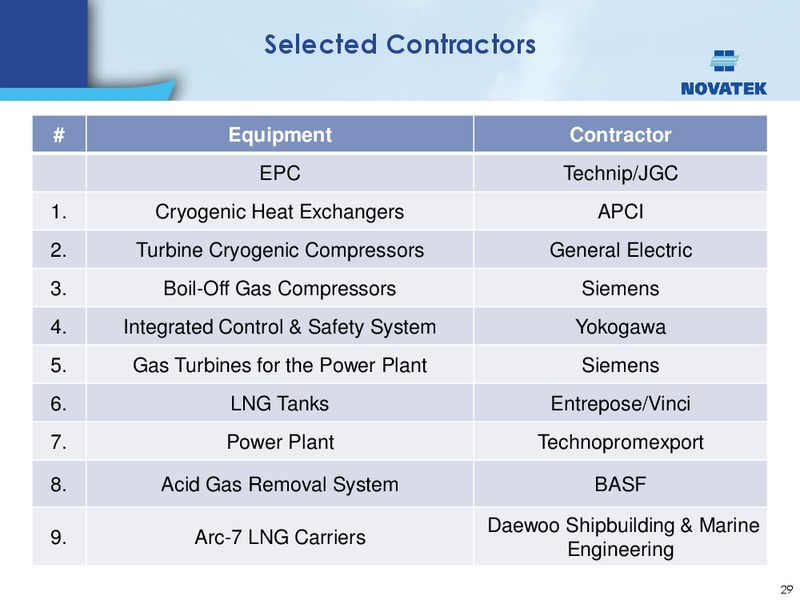 Selected Contractors

NOVATEK

| # | Equipment | Contractor |
|---|---|---|
| | EPC | Technip/JGC |
| 1. | Cryogenic Heat Exchangers | APCI |
| 2. | Turbine Cryogenic Compressors | General Electric |
| 3. | Boil-Off Gas Compressors | Siemens |
| 4. | Integrated Control & Safety System | Yokogawa |
| 5. | Gas Turbines for the Power Plant | Siemens |
| 6. | LNG Tanks | Entrepose/Vinci |
| 7. | Power Plant | Technopromexport |
| 8. | Acid Gas Removal System | BASF |
| 9. | Arc-7 LNG Carriers | Daewoo Shipbuilding & Marine Engineering |

29